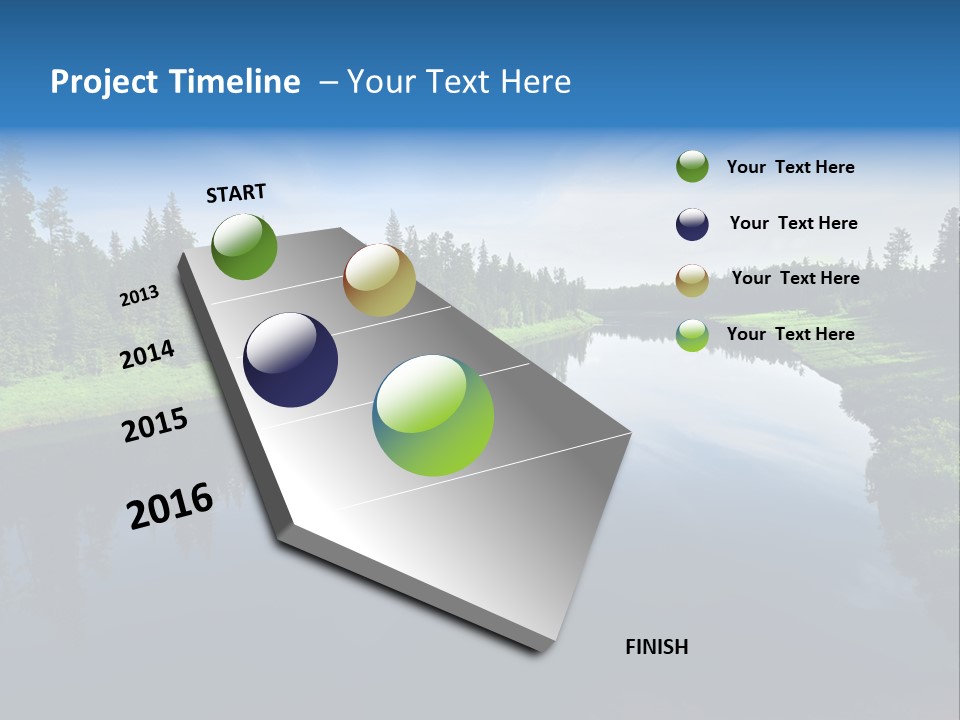 Project Timeline – Your Text Here

START

2013

2014

2015

2016

FINISH

Your Text Here

Your Text Here

Your Text Here

Your Text Here